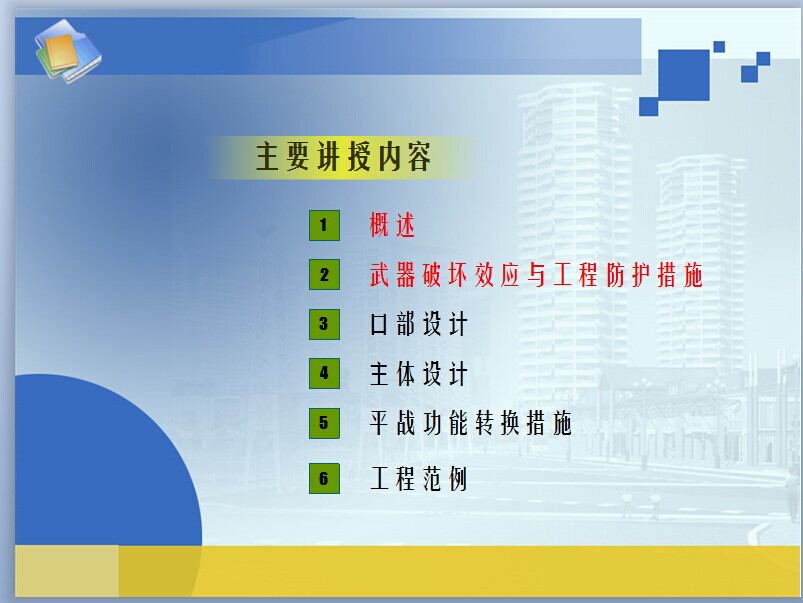 主要讲授内容

1 概述

2 武器破坏效应与工程防护措施

3 口部设计

4 主体设计

5 平战功能转换措施

6 工程范例